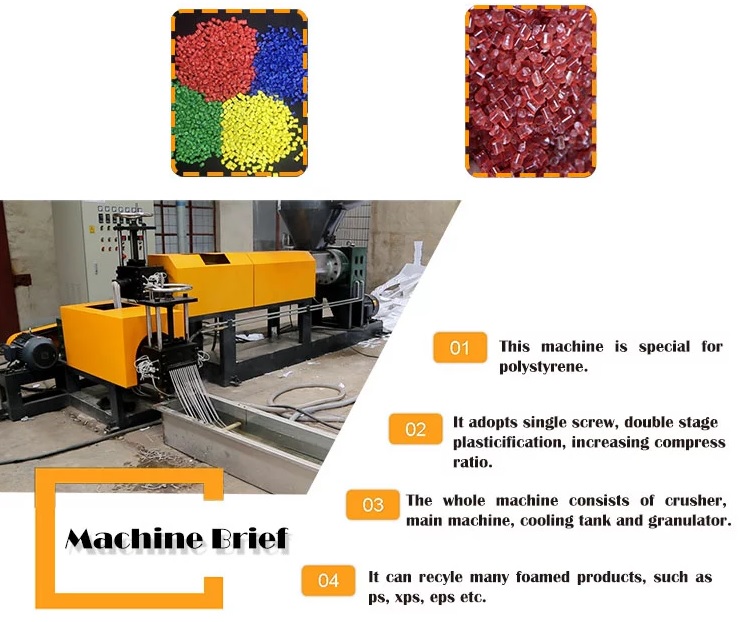 Machine Brief

01 This machine is special for polystyrene.

02 It adopts single screw, double stage plasticification, increasing compress ratio.

03 The whole machine consists of crusher, main machine, cooling tank and granulator.

04 It can recyle many foamed products, such as ps, xps, eps etc.